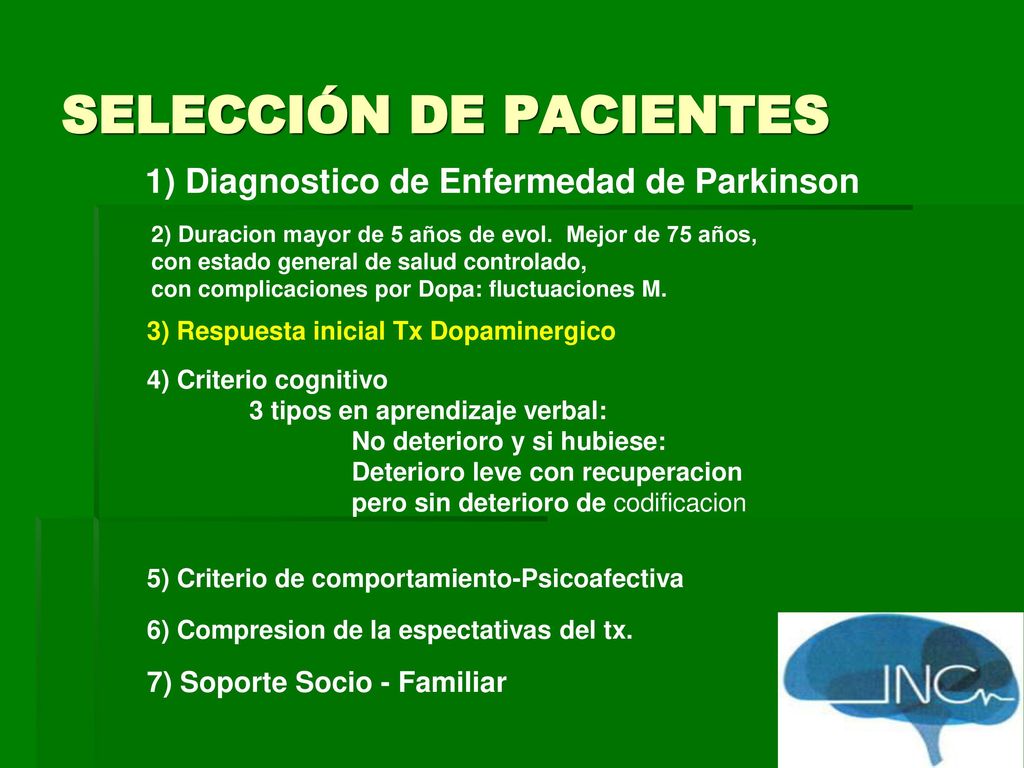 SELECCIÓN DE PACIENTES

1) Diagnostico de Enfermedad de Parkinson

2) Duracion mayor de 5 años de evol. Mejor de 75 años, con estado general de salud controlado, con complicaciones por Dopa: fluctuaciones M.

3) Respuesta inicial Tx Dopaminergico

4) Criterio cognitivo
3 tipos en aprendizaje verbal:
No deterioro y si hubiese:
Deterioro leve con recuperacion pero sin deterioro de codificacion

5) Criterio de comportamiento-Psicoafectiva

6) Compresion de la espectativas del tx.

7) Soporte Socio - Familiar

INC